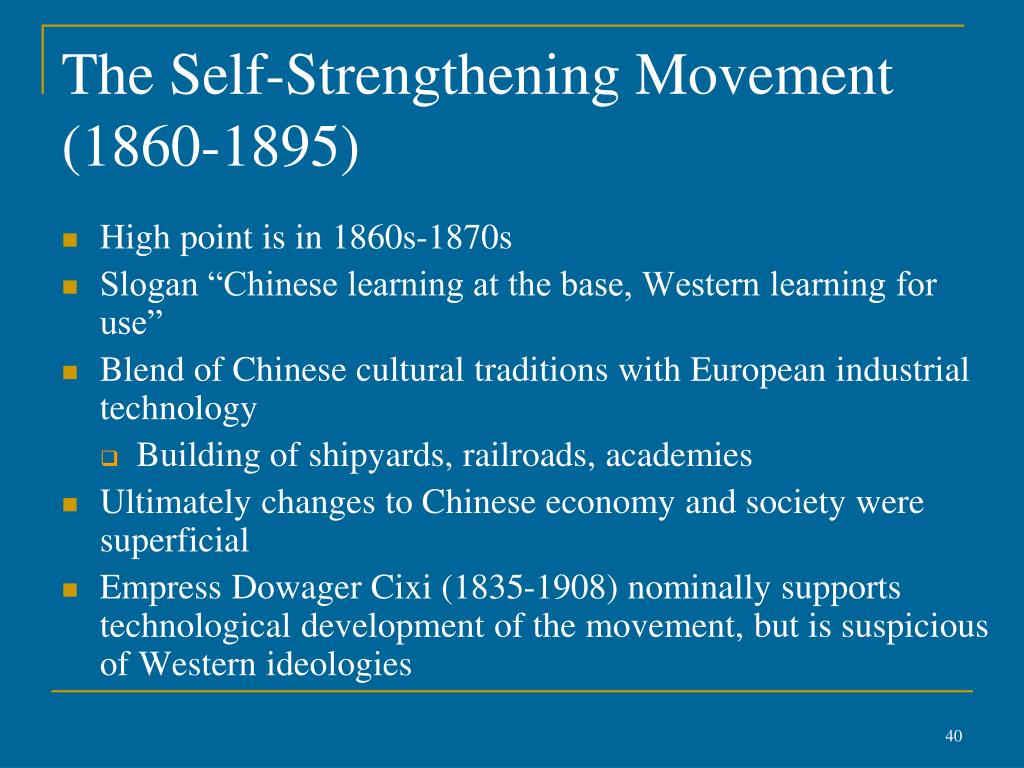 The Self-Strengthening Movement (1860-1895)

- High point is in 1860s-1870s
- Slogan “Chinese learning at the base, Western learning for use”
- Blend of Chinese cultural traditions with European industrial technology
  - Building of shipyards, railroads, academies
- Ultimately changes to Chinese economy and society were superficial
- Empress Dowager Cixi (1835-1908) nominally supports technological development of the movement, but is suspicious of Western ideologies

40